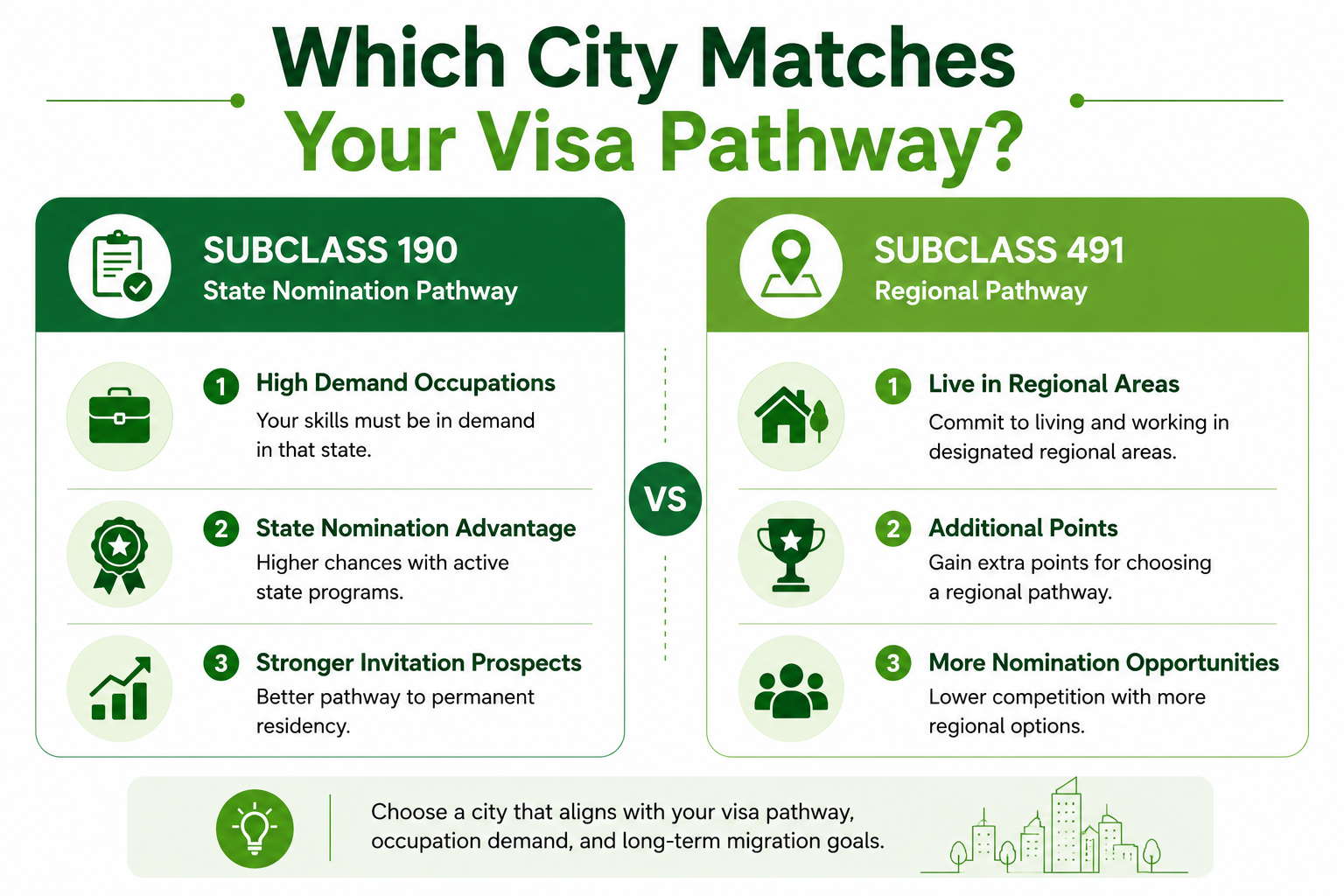 Which City Matches
Your Visa Pathway?

SUBCLASS 190
State Nomination Pathway

1 High Demand Occupations
Your skills must be in demand in that state.

2 State Nomination Advantage
Higher chances with active state programs.

3 Stronger Invitation Prospects
Better pathway to permanent residency.

VS

SUBCLASS 491
Regional Pathway

1 Live in Regional Areas
Commit to living and working in designated regional areas.

2 Additional Points
Gain extra points for choosing a regional pathway.

3 More Nomination Opportunities
Lower competition with more regional options.

Choose a city that aligns with your visa pathway, occupation demand, and long-term migration goals.